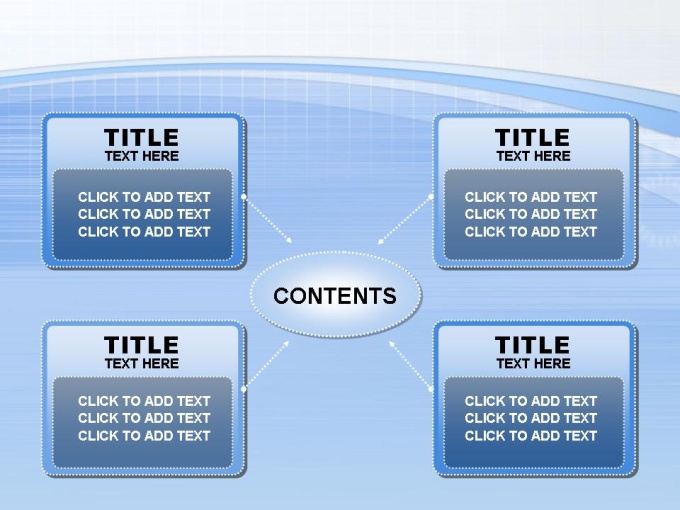 TITLE
TEXT HERE

CLICK TO ADD TEXT
CLICK TO ADD TEXT
CLICK TO ADD TEXT

TITLE
TEXT HERE

CLICK TO ADD TEXT
CLICK TO ADD TEXT
CLICK TO ADD TEXT

CONTENTS

TITLE
TEXT HERE

CLICK TO ADD TEXT
CLICK TO ADD TEXT
CLICK TO ADD TEXT

TITLE
TEXT HERE

CLICK TO ADD TEXT
CLICK TO ADD TEXT
CLICK TO ADD TEXT